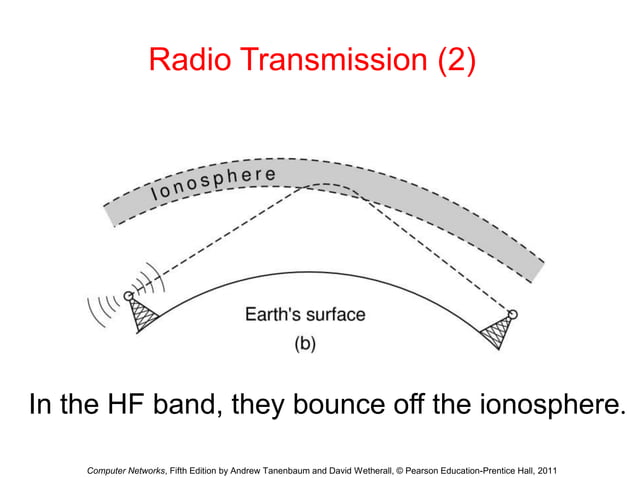 Radio Transmission (2)

Ionosphere

Earth's surface

(b)

In the HF band, they bounce off the ionosphere.

Computer Networks, Fifth Edition by Andrew Tanenbaum and David Wetherall, © Pearson Education-Prentice Hall, 2011